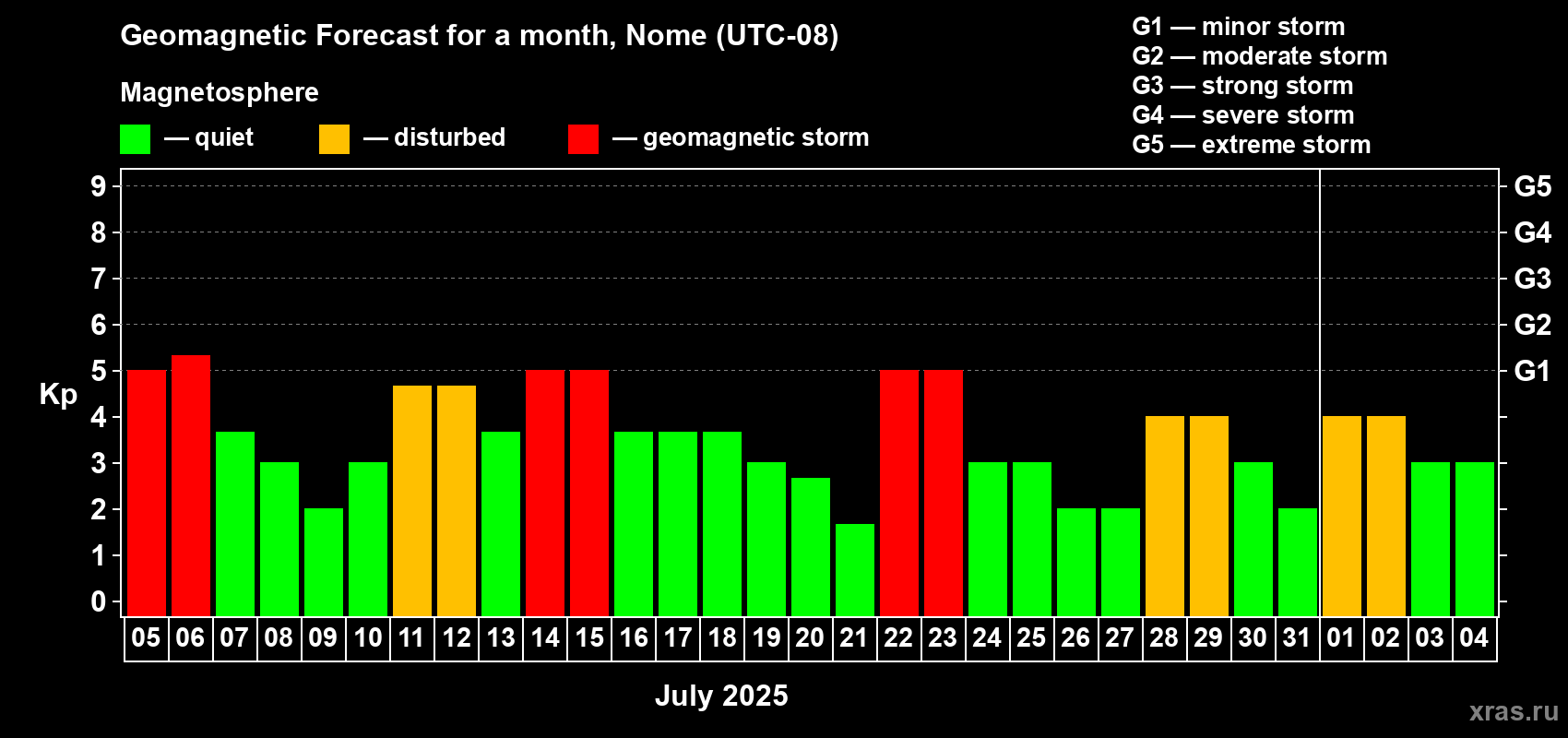 Geomagnetic Forecast for a month, Nome (UTC-08)

Magnetosphere

— quiet — disturbed — geomagnetic storm

G1 — minor storm
G2 — moderate storm
G3 — strong storm
G4 — severe storm
G5 — extreme storm

Kp

9
8
7
6
5
4
3
2
1
0

G5
G4
G3
G2
G1

05 06 07 08 09 10 11 12 13 14 15 16 17 18 19 20 21 22 23 24 25 26 27 28 29 30 31 01 02 03 04

July 2025

xras.ru